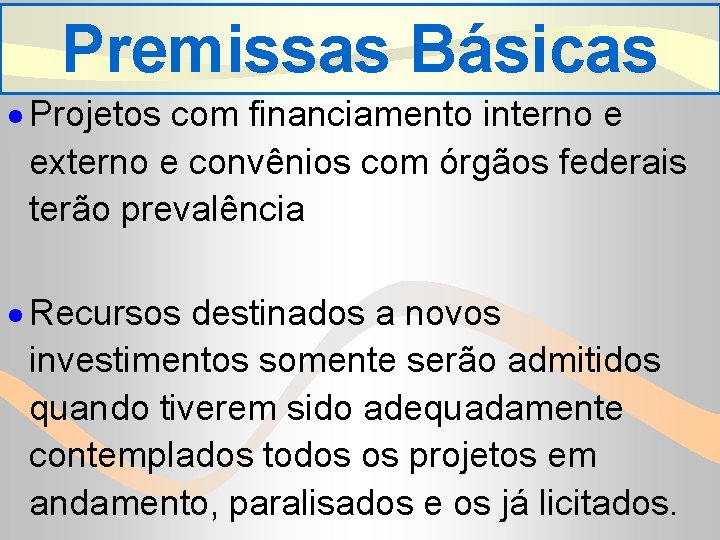 Premissas Básicas

• Projetos com financiamento interno e externo e convênios com órgãos federais terão prevalência

• Recursos destinados a novos investimentos somente serão admitidos quando tiverem sido adequadamente contemplados todos os projetos em andamento, paralisados e os já licitados.